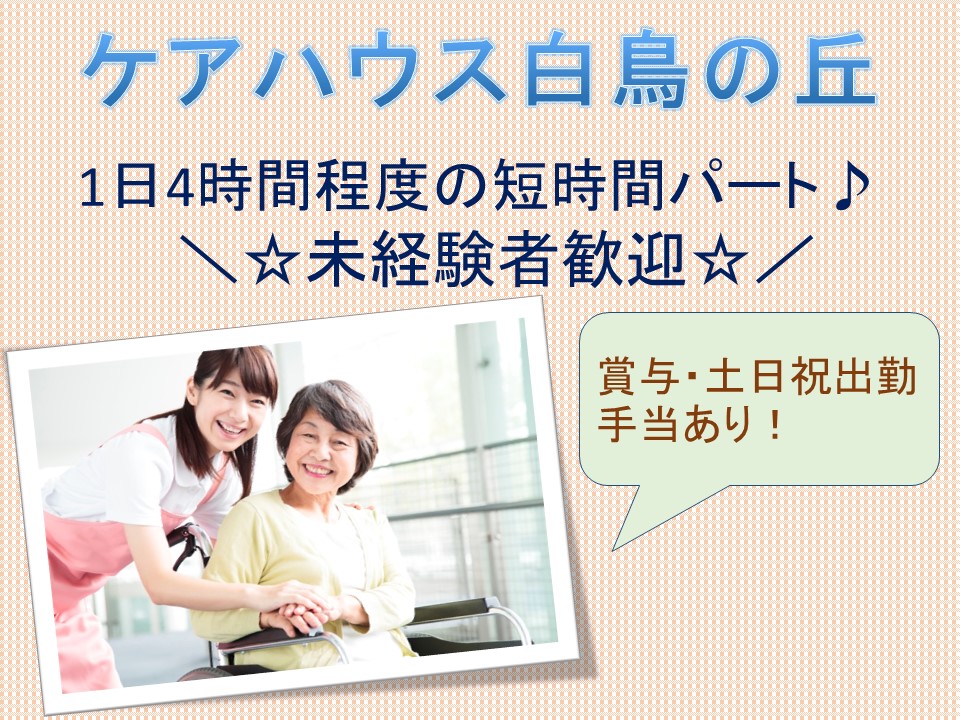 ケアハウス白鳥の丘

1日4時間程度の短時間パート♪
＼☆未経験者歓迎☆／

賞与･土日祝出勤手当あり！